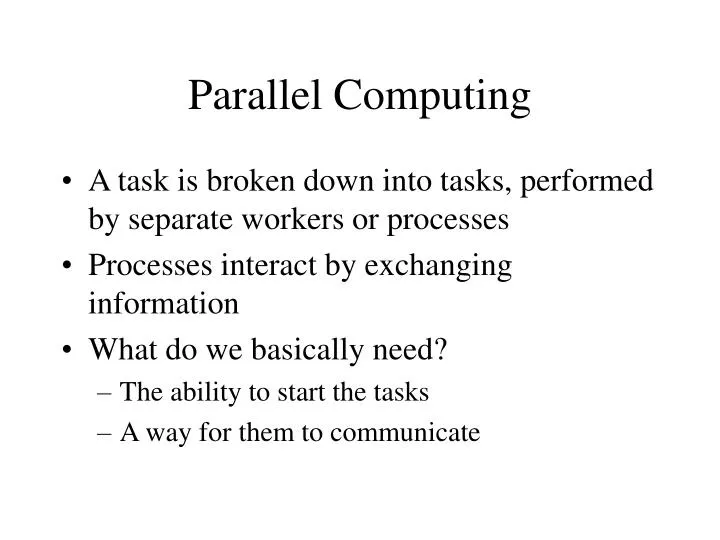 Parallel Computing

• A task is broken down into tasks, performed by separate workers or processes
• Processes interact by exchanging information
• What do we basically need?
– The ability to start the tasks
– A way for them to communicate